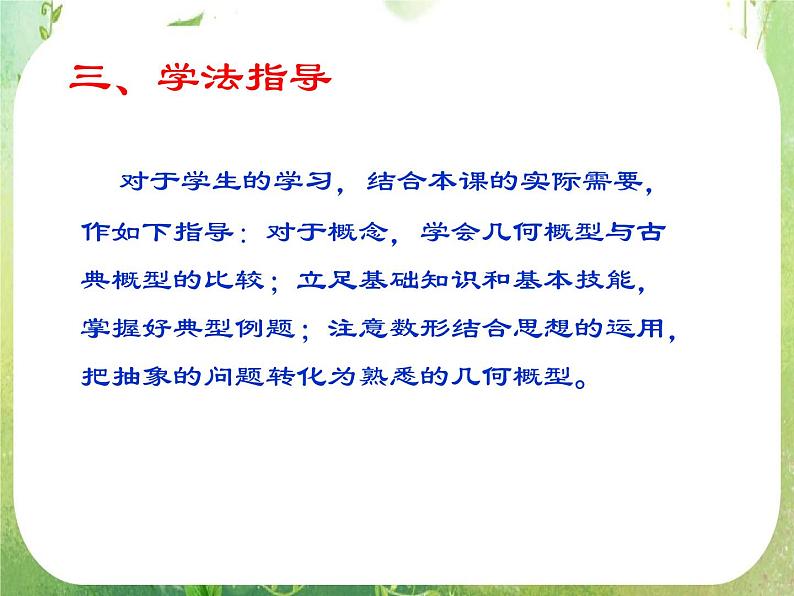 三、学法指导

对于学生的学习，结合本课的实际需要，作如下指导：对于概念，学会几何概型与古典概型的比较；立足基础知识和基本技能，掌握好典型例题；注意数形结合思想的运用，把抽象的问题转化为熟悉的几何概型。